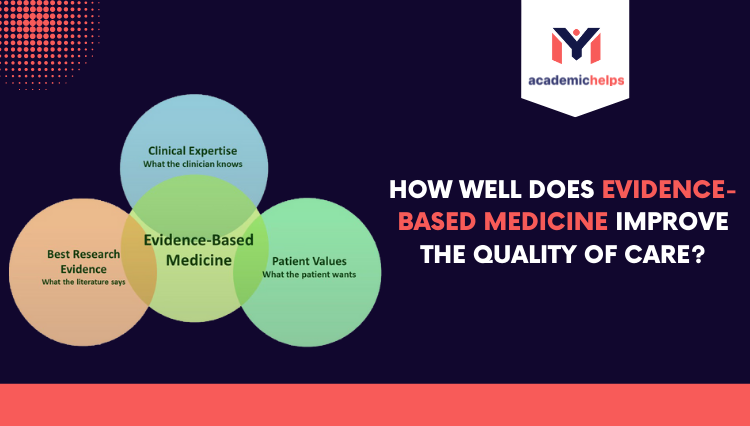 academichelps

Clinical Expertise
What the clinician knows

Best Research Evidence
What the literature says

Evidence-Based Medicine

Patient Values
What the patient wants

HOW WELL DOES EVIDENCE-BASED MEDICINE IMPROVE THE QUALITY OF CARE?